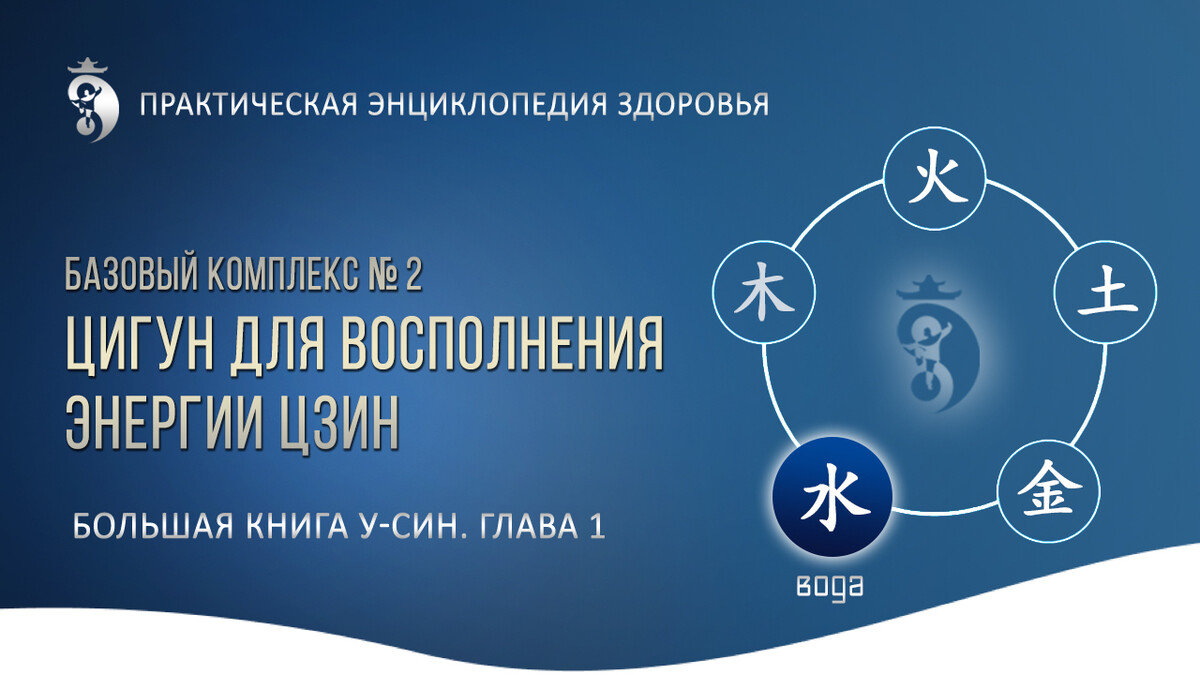 ПРАКТИЧЕСКАЯ ЭНЦИКЛОПЕДИЯ ЗДОРОВЬЯ

БАЗОВЫЙ КОМПЛЕКС № 2

ЦИГУН ДЛЯ ВОСПОЛНЕНИЯ ЭНЕРГИИ ЦЗИН

БОЛЬШАЯ КНИГА У-СИН. ГЛАВА 1

火

木

土

水

金

вода